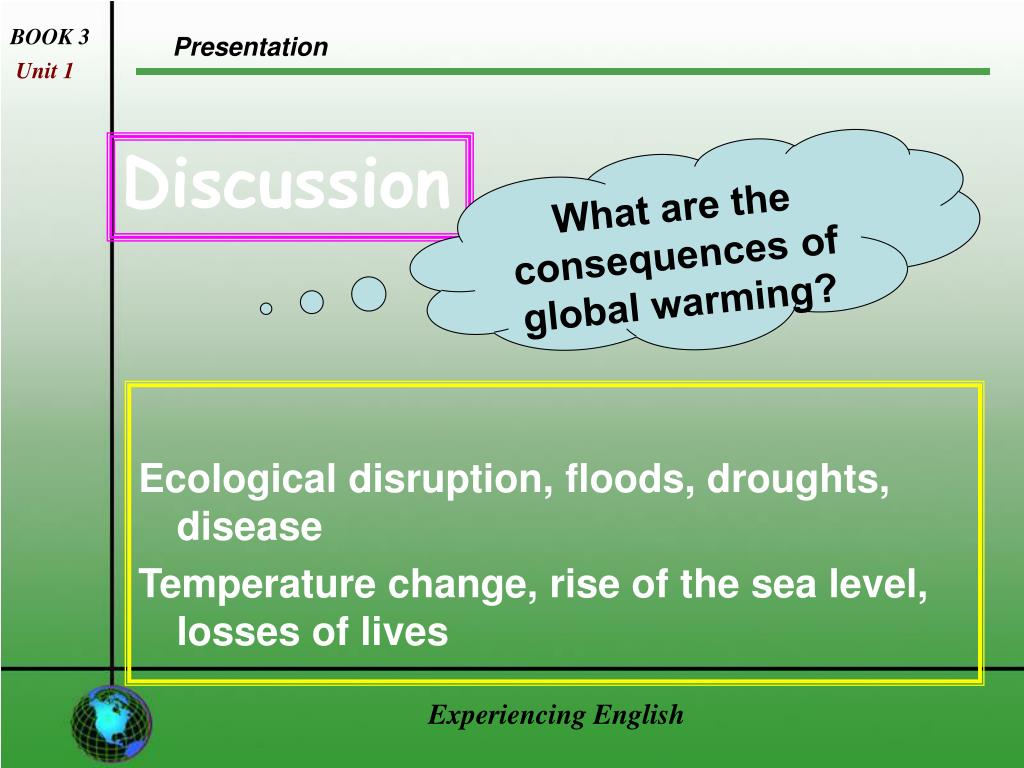 BOOK 3
Unit 1

Presentation

Discussion

What are the consequences of global warming?

Ecological disruption, floods, droughts, disease

Temperature change, rise of the sea level, losses of lives

Experiencing English